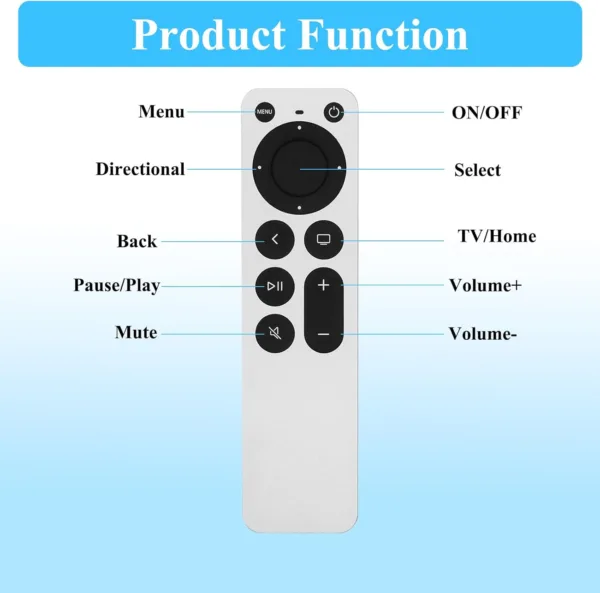 Product Function

Menu
MENU
ON/OFF
Directional
Select
Back
TV/Home
Pause/Play
Volume+
Mute
Volume-